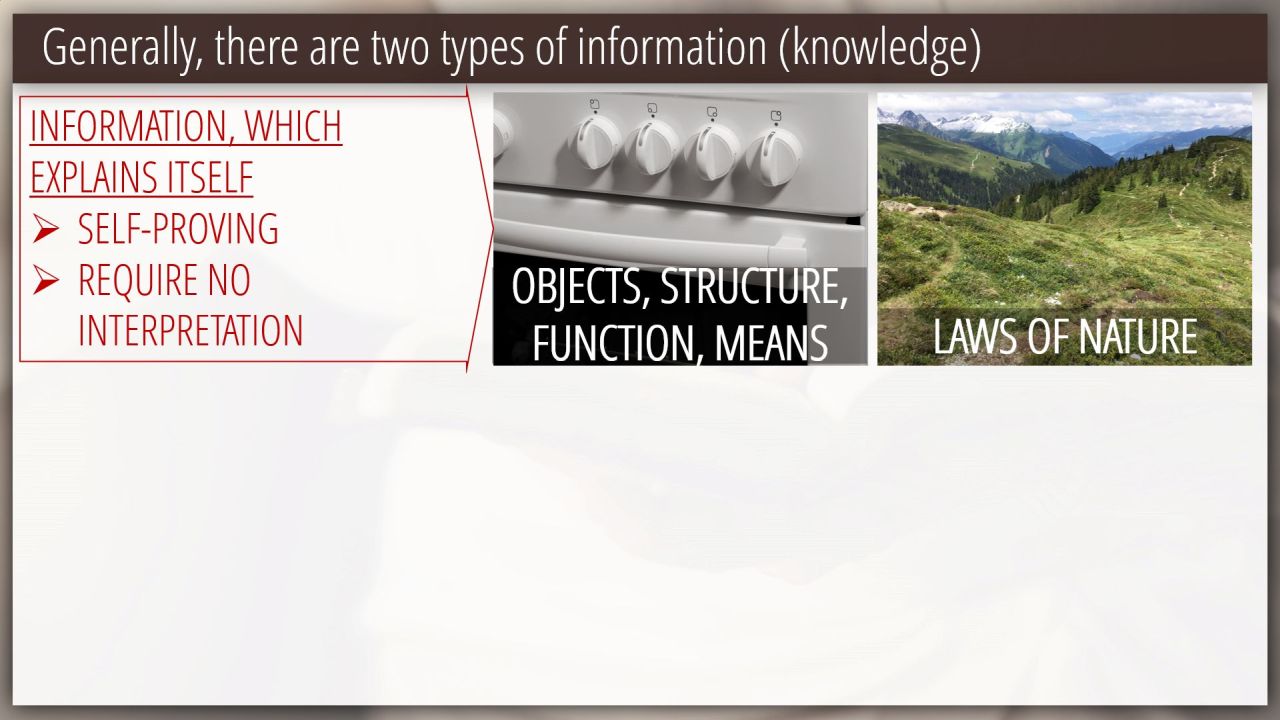 Generally, there are two types of information (knowledge)

INFORMATION, WHICH EXPLAINS ITSELF
➢ SELF-PROVING
➢ REQUIRE NO INTERPRETATION

OBJECTS, STRUCTURE, FUNCTION, MEANS

LAWS OF NATURE